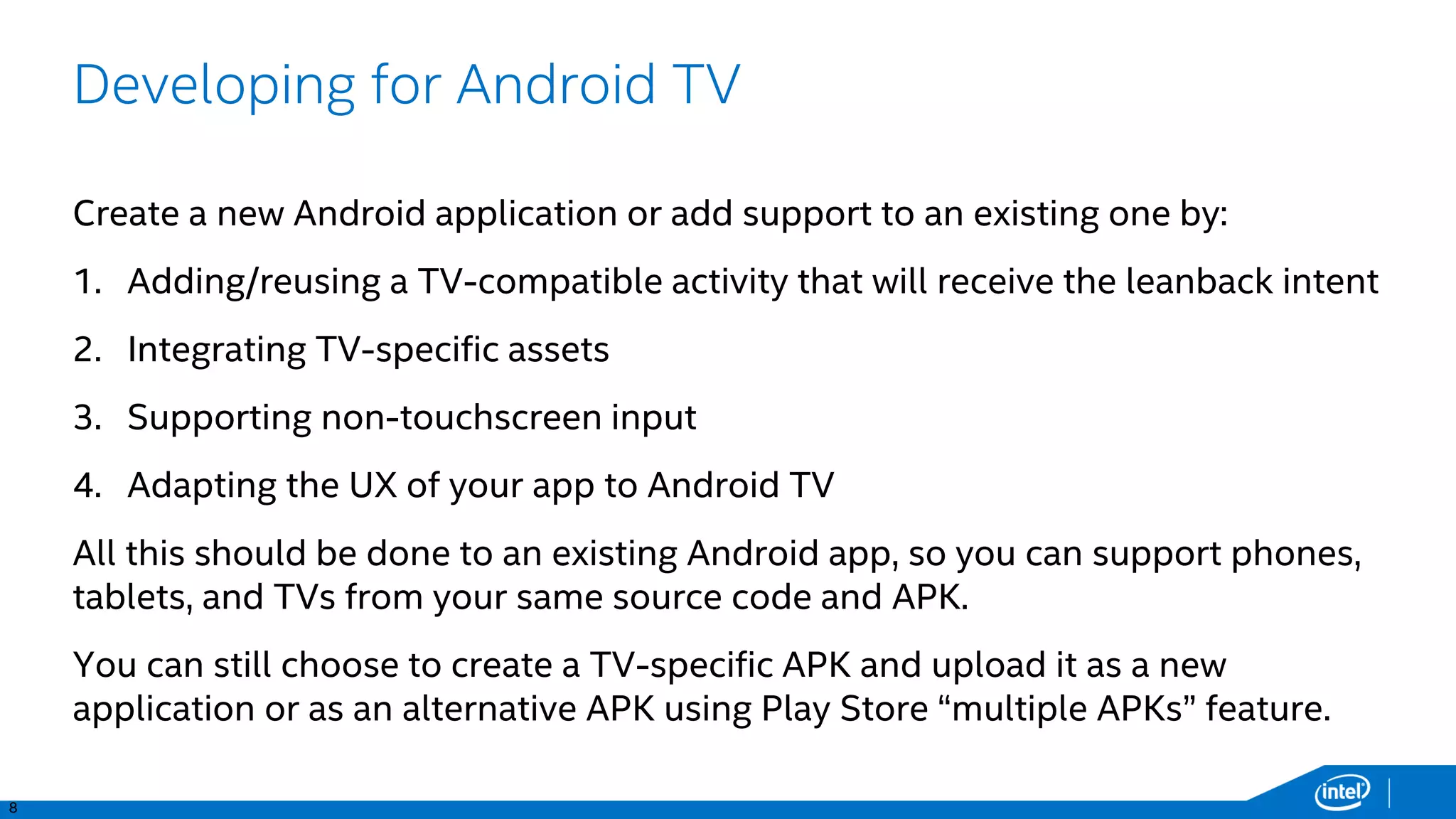 Developing for Android TV

Create a new Android application or add support to an existing one by:

1. Adding/reusing a TV-compatible activity that will receive the leanback intent
2. Integrating TV-specific assets
3. Supporting non-touchscreen input
4. Adapting the UX of your app to Android TV

All this should be done to an existing Android app, so you can support phones, tablets, and TVs from your same source code and APK.

You can still choose to create a TV-specific APK and upload it as a new application or as an alternative APK using Play Store “multiple APKs” feature.

8

intel